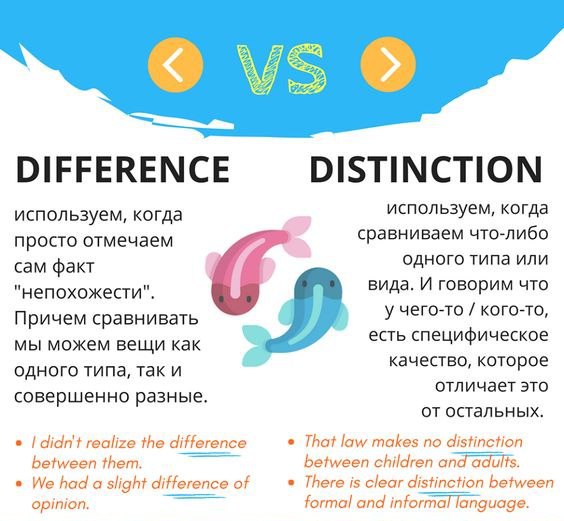 VS

DIFFERENCE

используем, когда просто отмечаем сам факт "непохожести". Причем сравнивать мы можем вещи как одного типа, так и совершенно разные.

• I didn't realize the difference between them.
• We had a slight difference of opinion.

DISTINCTION

используем, когда сравниваем что-либо одного типа или вида. И говорим что у чего-то / кого-то, есть специфическое качество, которое отличает это от остальных.

• That law makes no distinction between children and adults.
• There is clear distinction between formal and informal language.